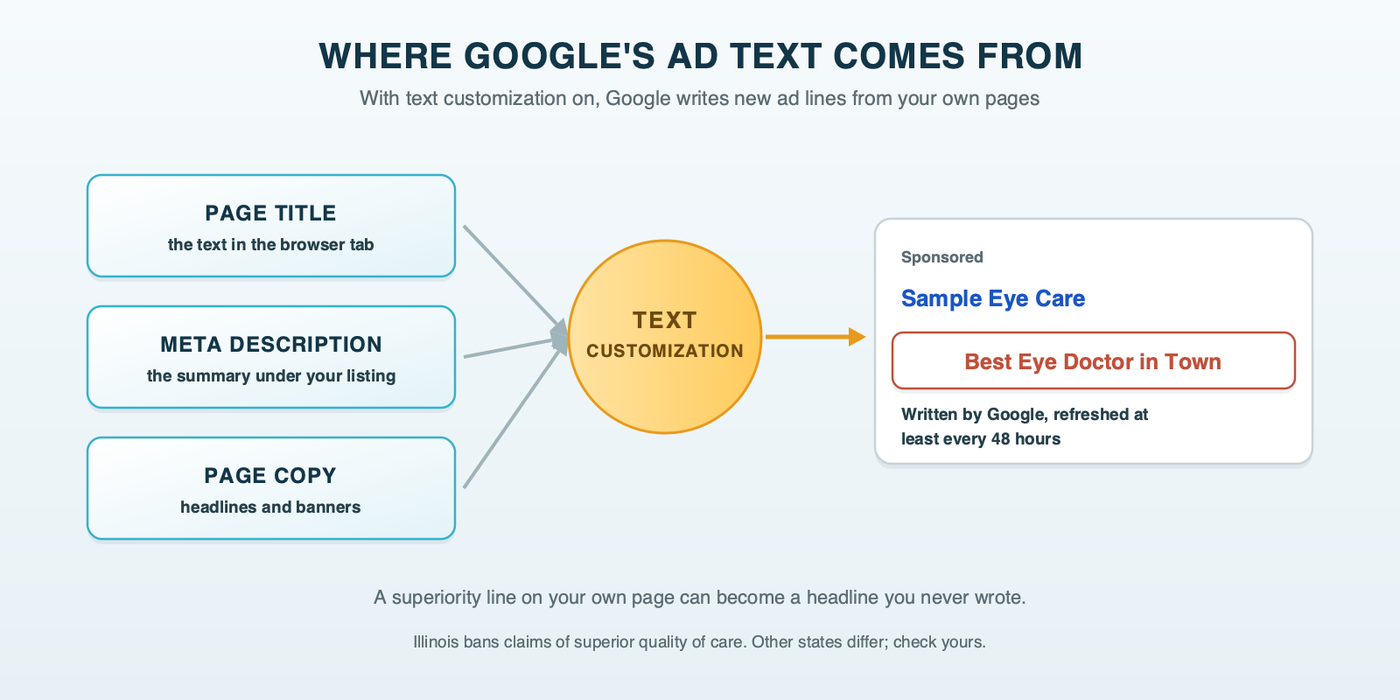 WHERE GOOGLE'S AD TEXT COMES FROM

With text customization on, Google writes new ad lines from your own pages

PAGE TITLE
the text in the browser tab

META DESCRIPTION
the summary under your listing

PAGE COPY
headlines and banners

TEXT
CUSTOMIZATION

Sponsored

Sample Eye Care

Best Eye Doctor in Town

Written by Google, refreshed at least every 48 hours

A superiority line on your own page can become a headline you never wrote.

Illinois bans claims of superior quality of care. Other states differ; check yours.